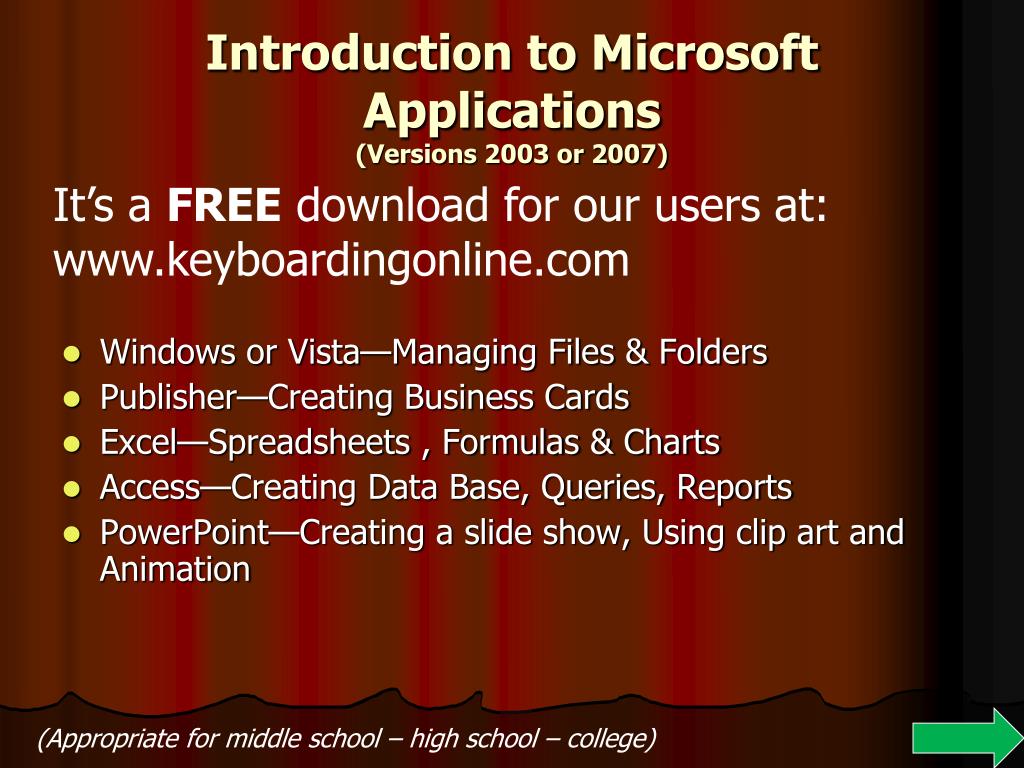 Introduction to Microsoft Applications
(Versions 2003 or 2007)

It’s a FREE download for our users at: www.keyboardingonline.com

- Windows or Vista—Managing Files & Folders
- Publisher—Creating Business Cards
- Excel—Spreadsheets , Formulas & Charts
- Access—Creating Data Base, Queries, Reports
- PowerPoint—Creating a slide show, Using clip art and Animation

(Appropriate for middle school – high school – college)